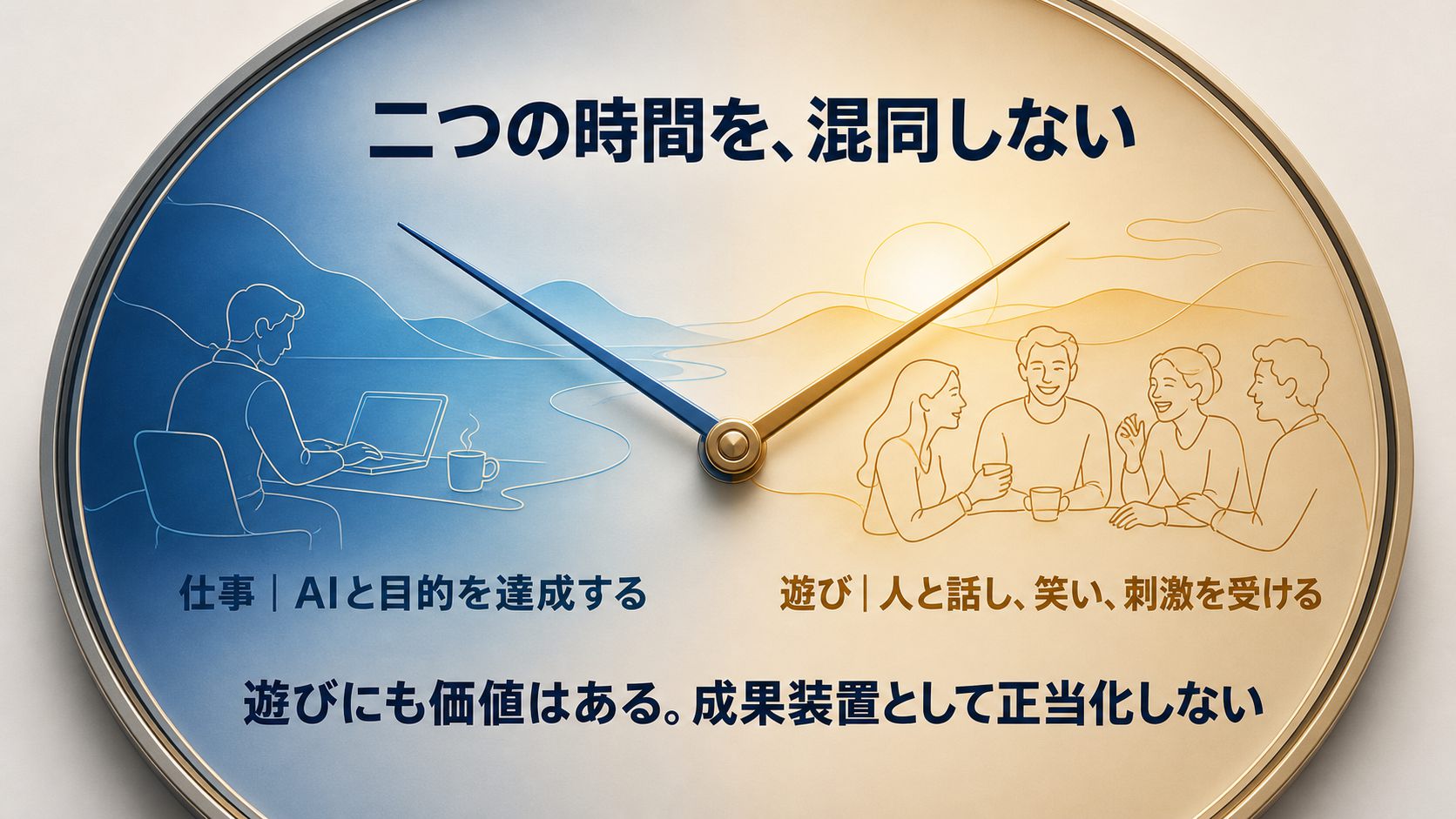 二つの時間を、混同しない

仕事｜AIと目的を達成する

遊び｜人と話し、笑い、刺激を受ける

遊びにも価値はある。成果装置として正当化しない